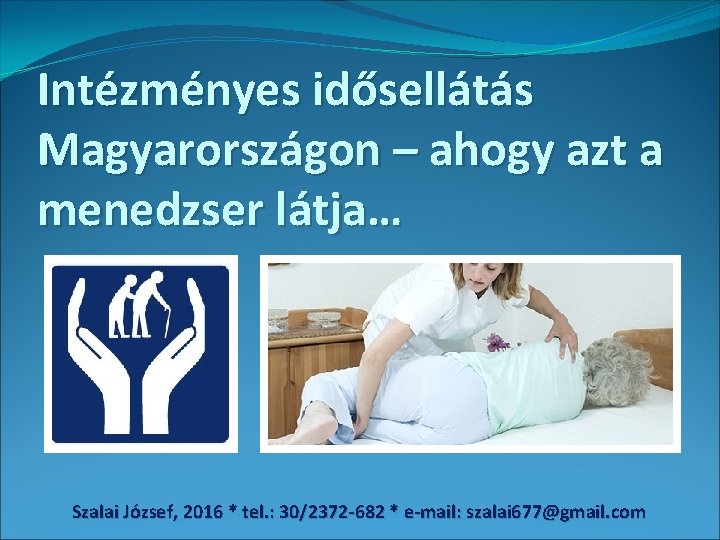 Intézményes idősellátás Magyarországon – ahogy azt a menedzser látja…

Szalai József, 2016 * tel.: 30/2372-682 * e-mail: szalai677@gmail.com